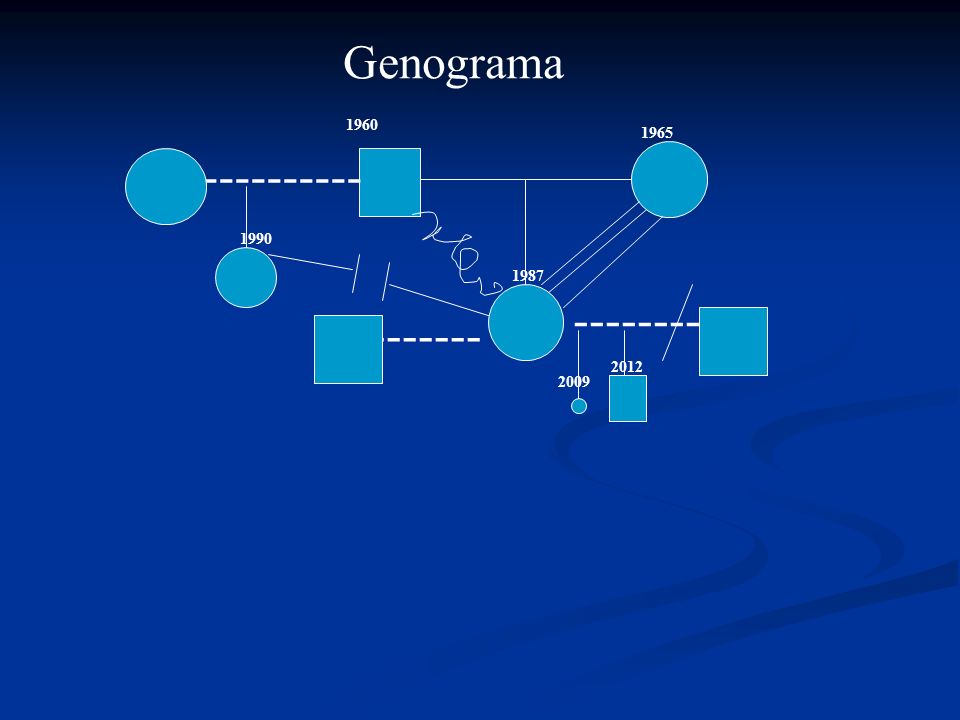 Genograma

1960

1965

1990

1987

2012

2009